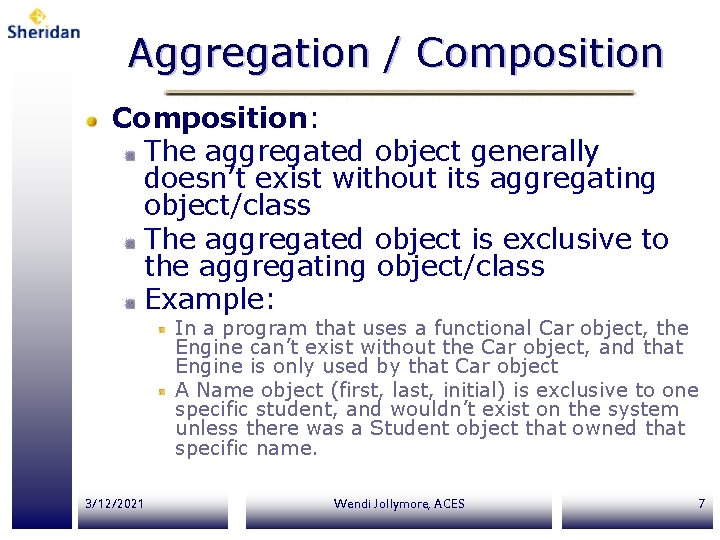 Sheridan

Aggregation / Composition

Composition:

The aggregated object generally doesn't exist without its aggregating object/class

The aggregated object is exclusive to the aggregating object/class

Example:

In a program that uses a functional Car object, the Engine can't exist without the Car object, and that Engine is only used by that Car object

A Name object (first, last, initial) is exclusive to one specific student, and wouldn't exist on the system unless there was a Student object that owned that specific name.

3/12/2021 Wendi Jollymore, ACES 7